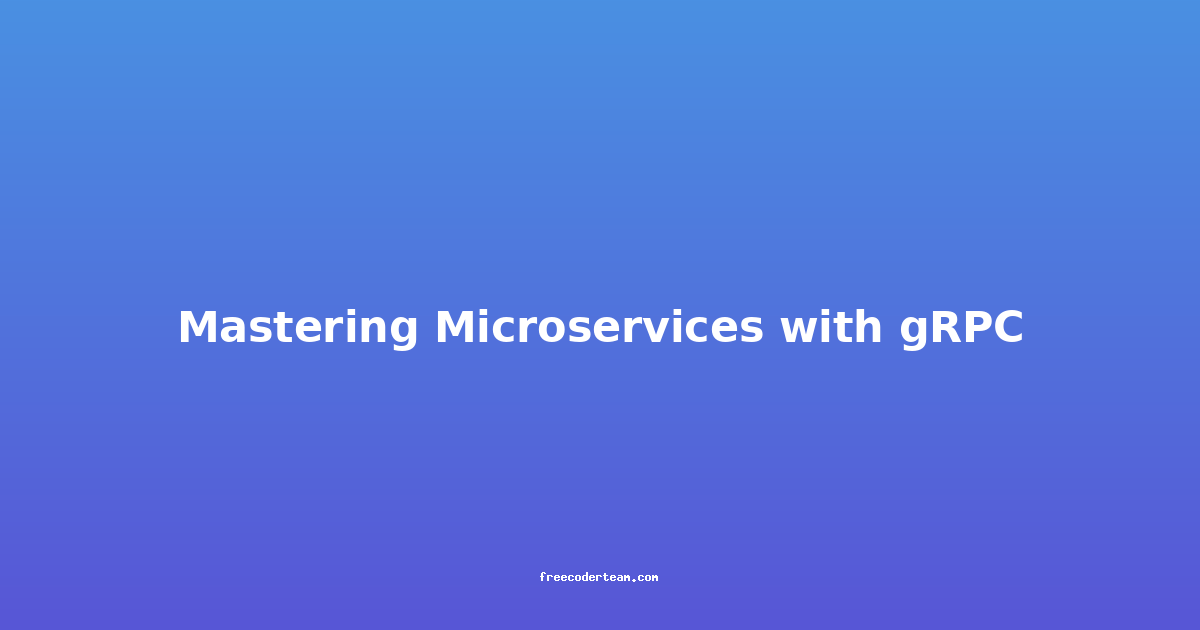 Mastering Microservices with gRPC

freecoderteam.com